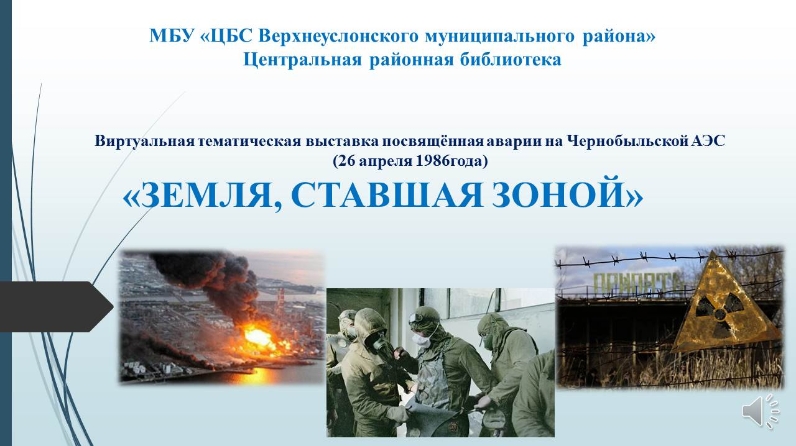 МБУ «ЦБС Верхнеуслонского муниципального района»
Центральная районная библиотека

Виртуальная тематическая выставка посвящённая аварии на Чернобыльской АЭС
(26 апреля 1986года)

«ЗЕМЛЯ, СТАВШАЯ ЗОНОЙ»

ПРИПЯТЬ